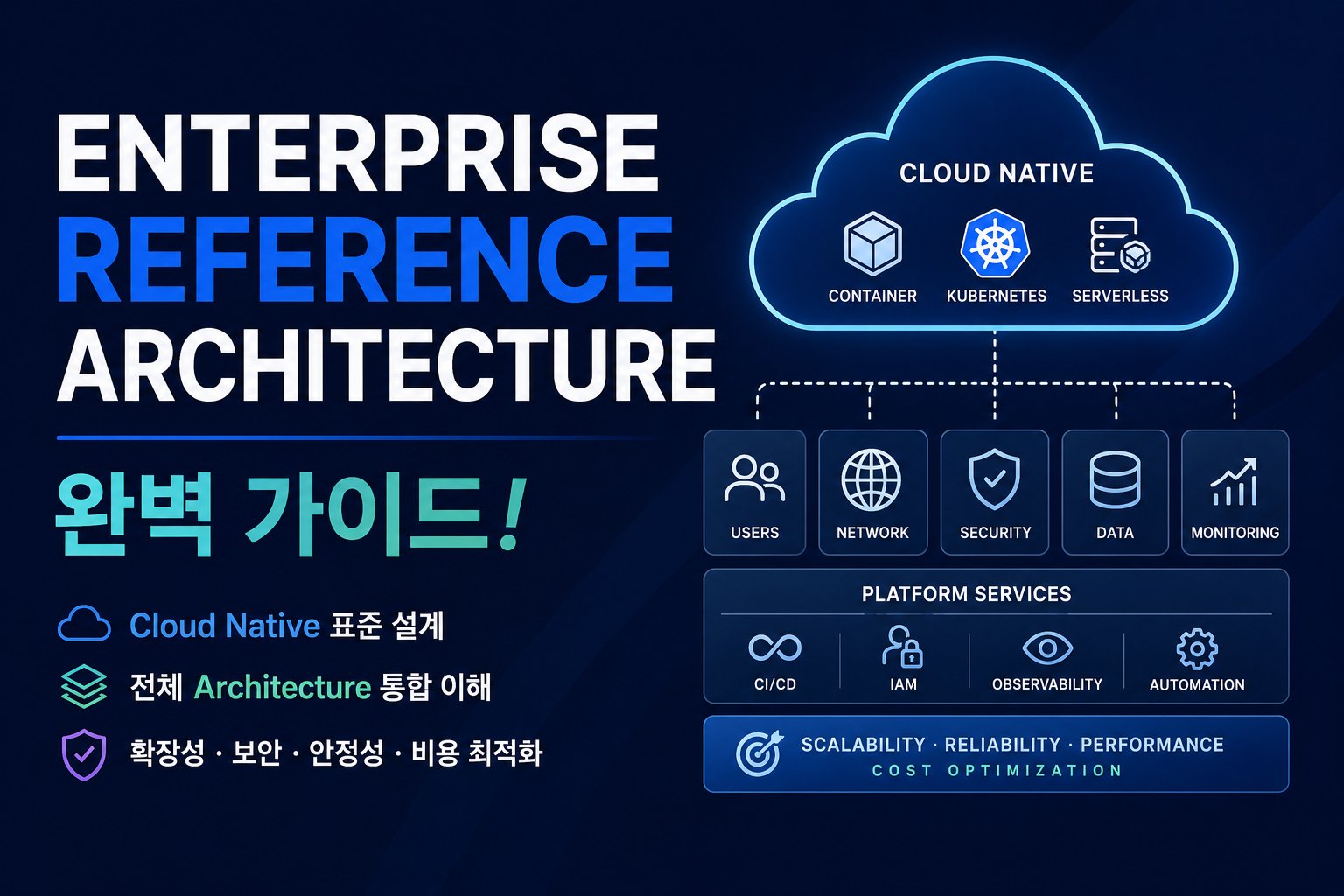 ENTERPRISE
REFERENCE
ARCHITECTURE

완벽 가이드!

Cloud Native 표준 설계

전체 Architecture 통합 이해

확장성 · 보안 · 안정성 · 비용 최적화

CLOUD NATIVE

CONTAINER

KUBERNETES

SERVERLESS

USERS

NETWORK

SECURITY

DATA

MONITORING

PLATFORM SERVICES

CI/CD

IAM

OBSERVABILITY

AUTOMATION

SCALABILITY · RELIABILITY · PERFORMANCE

COST OPTIMIZATION